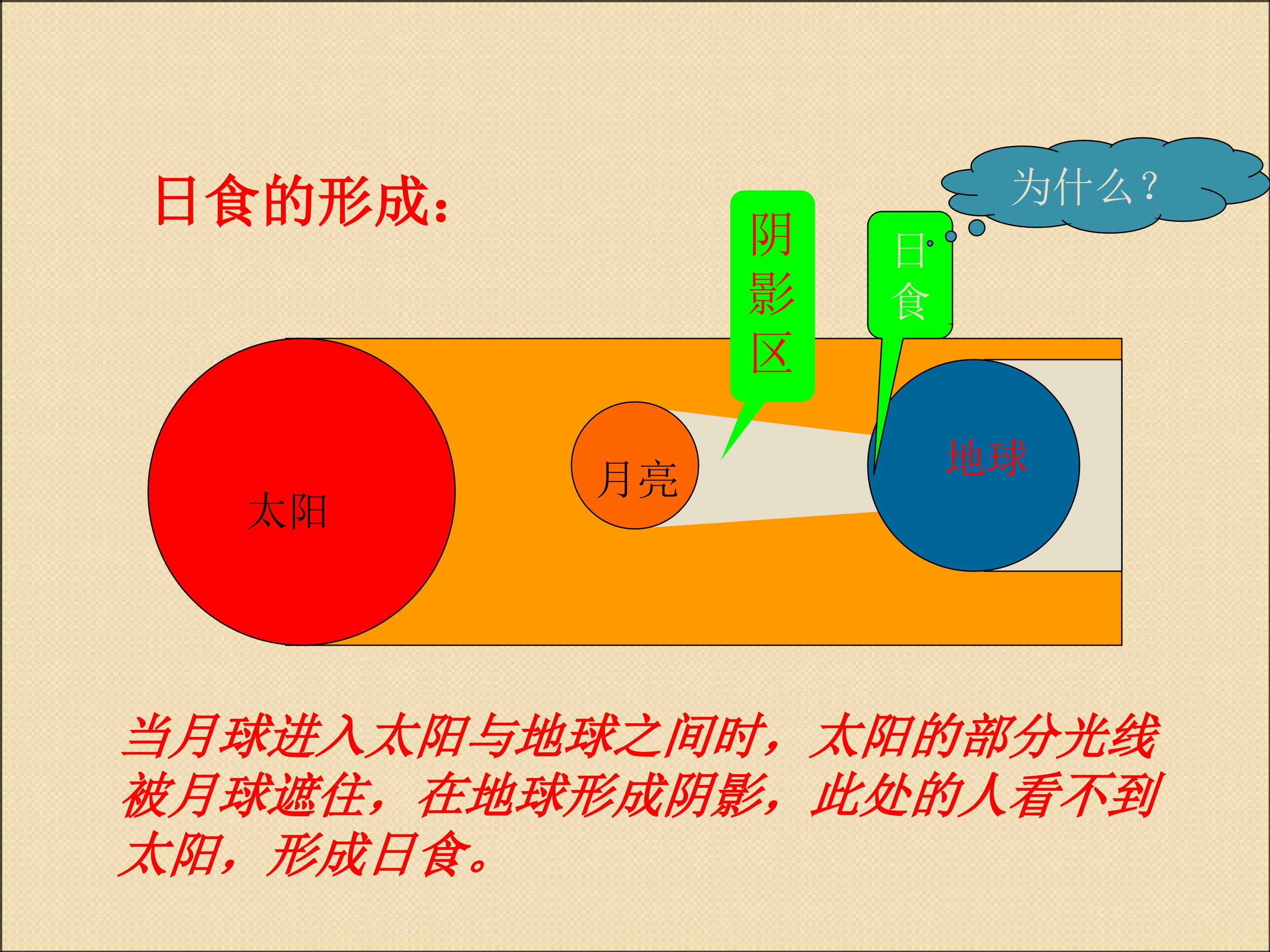 日食的形成：

为什么？

阴影区

日食

太阳

月亮

地球

当月球进入太阳与地球之间时，太阳的部分光线被月球遮住，在地球形成阴影，此处的人看不到太阳，形成日食。